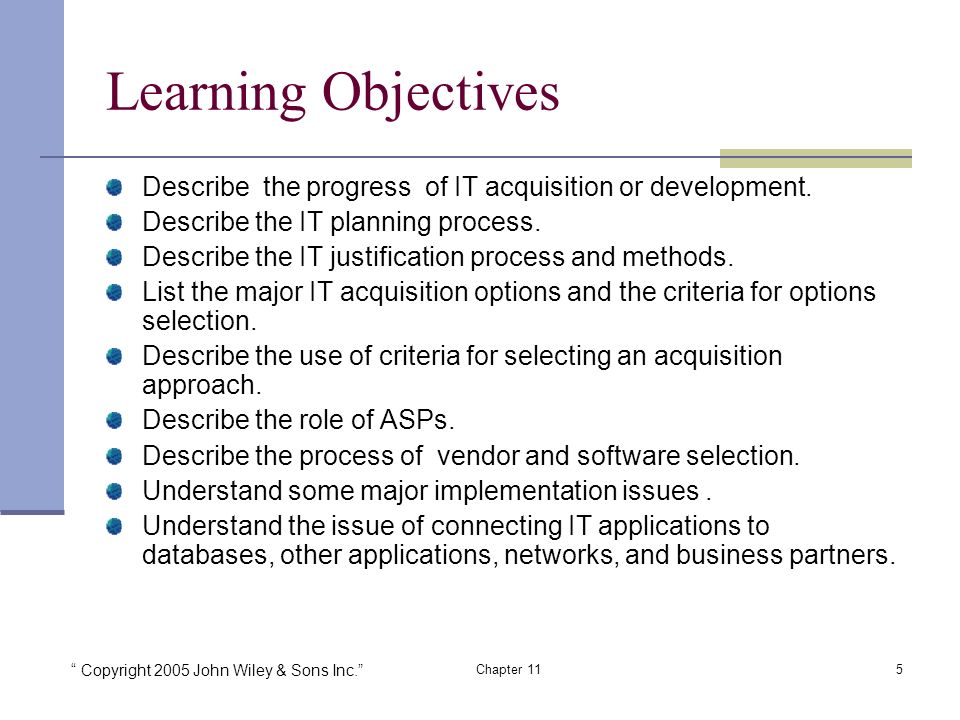 Learning Objectives

Describe the progress of IT acquisition or development.

Describe the IT planning process.

Describe the IT justification process and methods.

List the major IT acquisition options and the criteria for options selection.

Describe the use of criteria for selecting an acquisition approach.

Describe the role of ASPs.

Describe the process of vendor and software selection.

Understand some major implementation issues .

Understand the issue of connecting IT applications to databases, other applications, networks, and business partners.

“ Copyright 2005 John Wiley & Sons Inc.”

Chapter 11

5